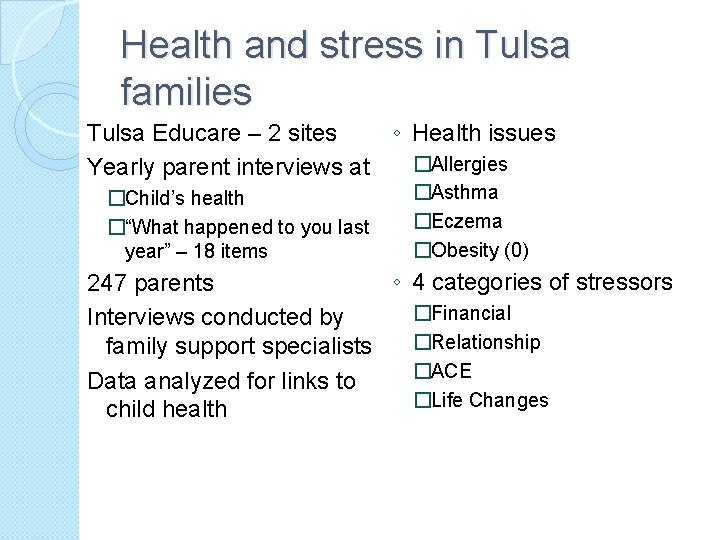 Health and stress in Tulsa families

Tulsa Educare – 2 sites

Yearly parent interviews at

□Child's health

□"What happened to you last year" – 18 items

247 parents

Interviews conducted by family support specialists

Data analyzed for links to child health

◦ Health issues

□Allergies

□Asthma

□Eczema

□Obesity (0)

◦ 4 categories of stressors

□Financial

□Relationship

□ACE

□Life Changes